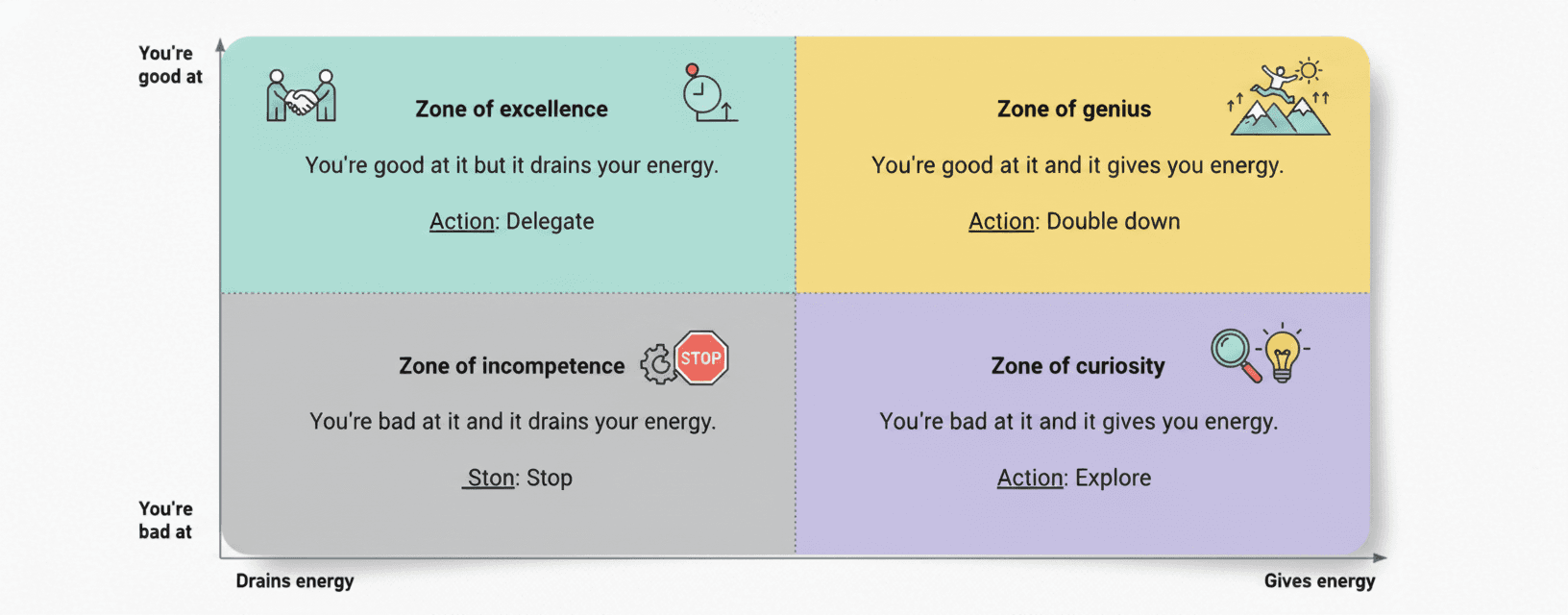 You're good at

Zone of excellence

You're good at it but it drains your energy.

Action: Delegate

Zone of genius

You're good at it and it gives you energy.

Action: Double down

Zone of incompetence

STOP

You're bad at it and it drains your energy.

Ston: Stop

Zone of curiosity

You're bad at it and it gives you energy.

Action: Explore

You're bad at

Drains energy

Gives energy